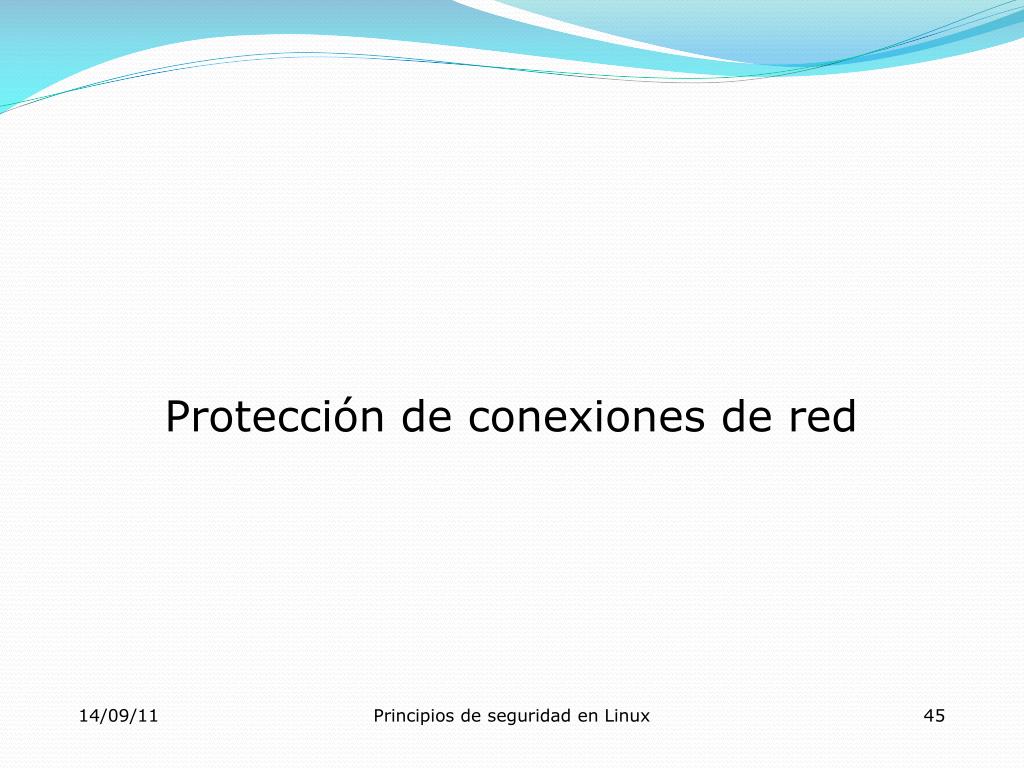 Protección de conexiones de red

14/09/11

Principios de seguridad en Linux

45